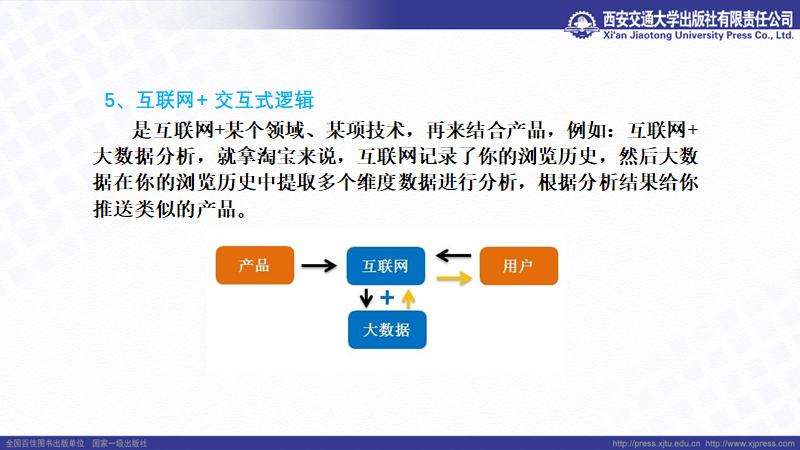 西安交通大学出版社有限责任公司
Xi'an Jiaotong University Press Co., Ltd.

5、互联网+ 交互式逻辑

是互联网+某个领域、某项技术，再来结合产品，例如：互联网+大数据分析，就拿淘宝来说，互联网记录了你的浏览历史，然后大数据在你的浏览历史中提取多个维度数据进行分析，根据分析结果给你推送类似的产品。

产品

互联网

用户

+

大数据

全国百佳图书出版单位　国家一级出版社

http://press.xjtu.edu.cn　http://www.xjpress.com